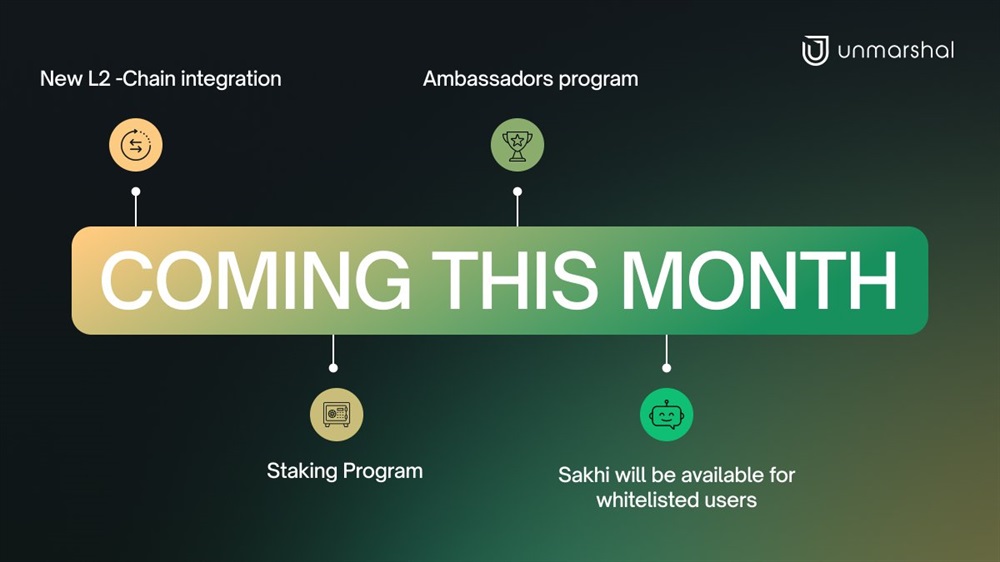 unmarshal

New L2 -Chain integration

Ambassadors program

COMING THIS MONTH

Staking Program

Sakhi will be available for whitelisted users